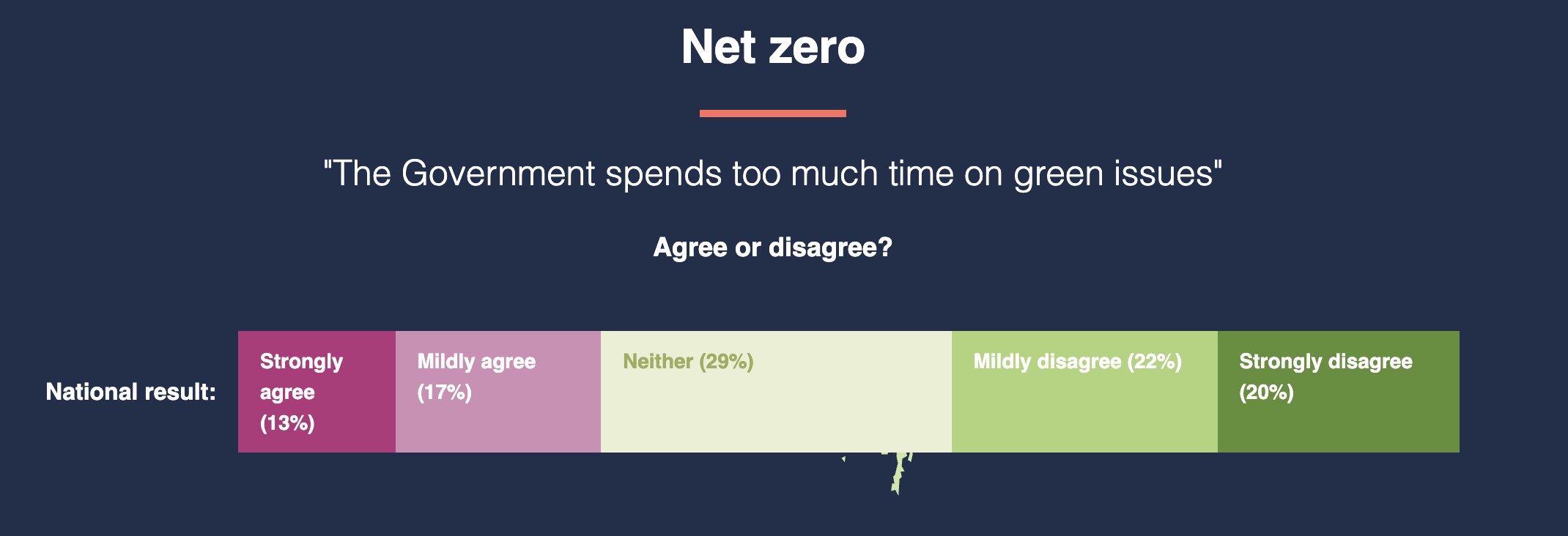 Net zero

"The Government spends too much time on green issues"

Agree or disagree?

National result:

Strongly agree (13%)

Mildly agree (17%)

Neither (29%)

Mildly disagree (22%)

Strongly disagree (20%)